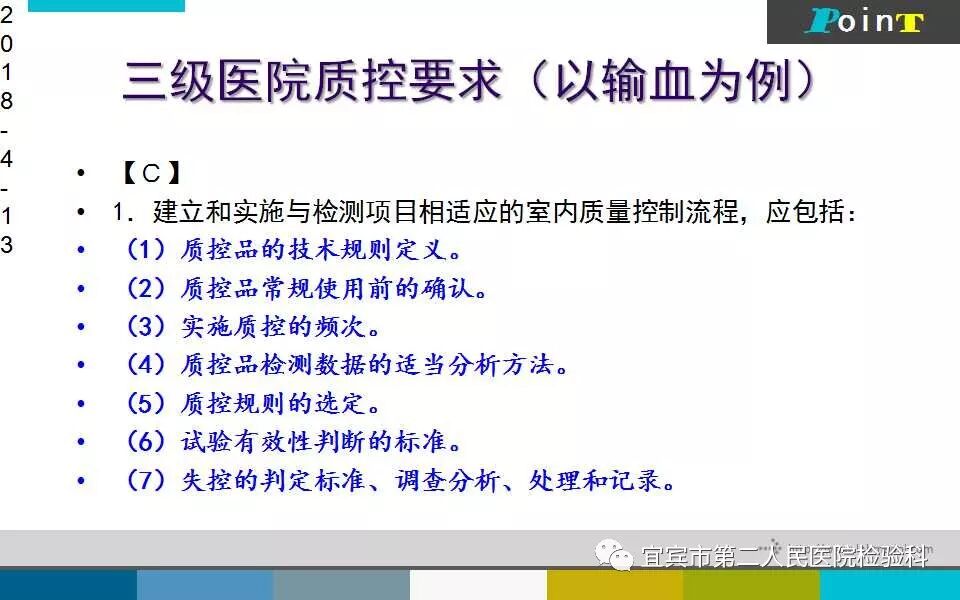 2018-4-13

PoinT

三级医院质控要求（以输血为例）

• 【C】
• 1. 建立和实施与检测项目相适应的室内质量控制流程，应包括：
• （1）质控品的技术规则定义。
• （2）质控品常规使用前的确认。
• （3）实施质控的频次。
• （4）质控品检测数据的适当分析方法。
• （5）质控规则的选定。
• （6）试验有效性判断的标准。
• （7）失控的判定标准、调查分析、处理和记录。

宜宾市第二人民医院检验科